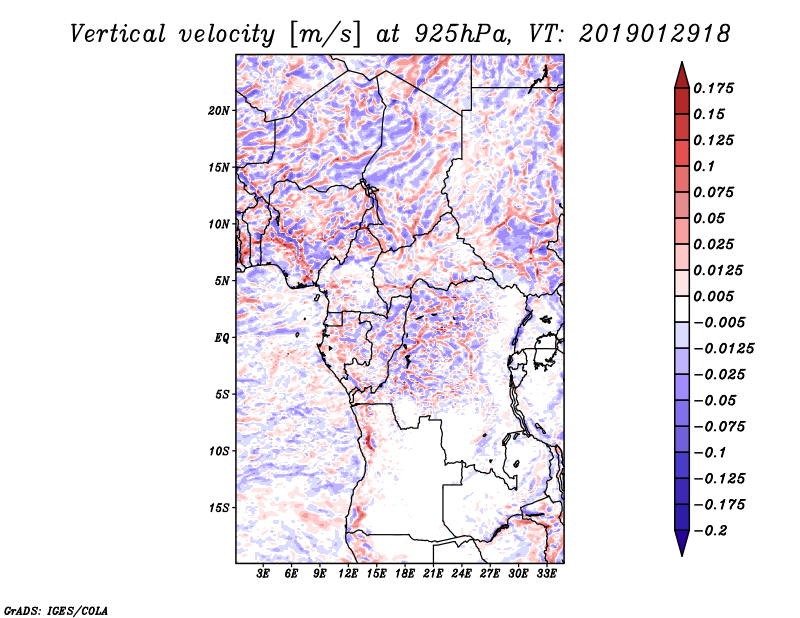 Vertical velocity [m/s] at 925hPa, VT: 2019012918

20N
15N
10N
5N
EQ
5S
10S
15S

3E 6E 9E 12E 15E 18E 21E 24E 27E 30E 33E

0.175
0.15
0.125
0.1
0.075
0.05
0.025
0.0125
0.005
−0.005
−0.0125
−0.025
−0.05
−0.075
−0.1
−0.125
−0.175
−0.2

GrADS: IGES/COLA